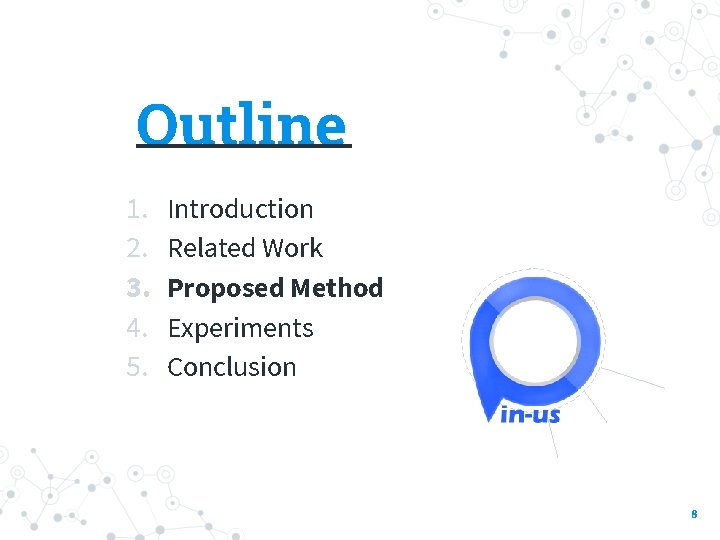 Outline

1. Introduction
2. Related Work
3. Proposed Method
4. Experiments
5. Conclusion

in-us

8